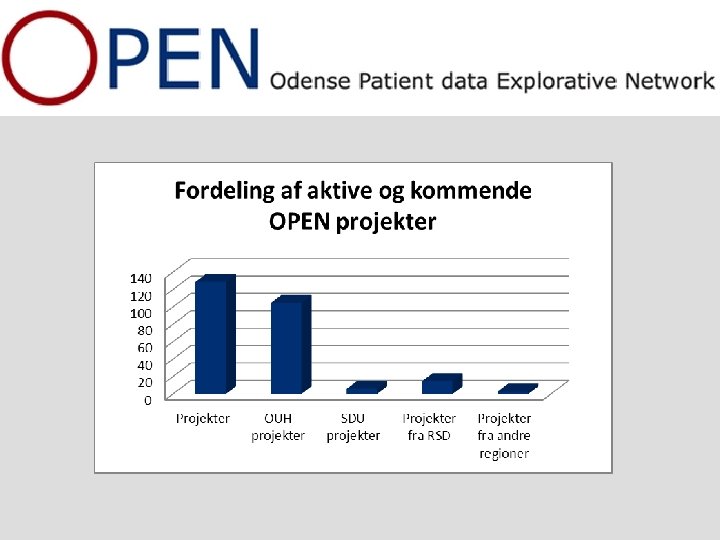 OPEN Odense Patient data Explorative Network

Fordeling af aktive og kommende OPEN projekter

140
120
100
80
60
40
20
0

Projekter
OUH projekter
SDU projekter
Projekter fra RSD
Projekter fra andre regioner